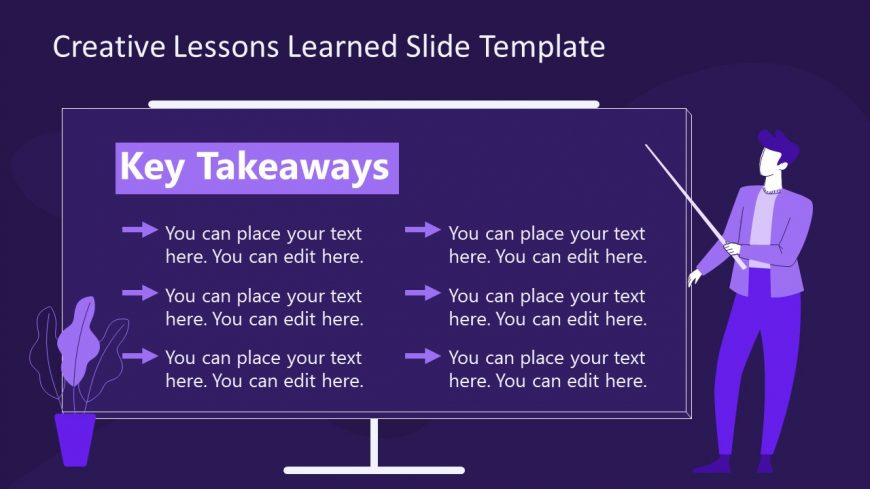 Creative Lessons Learned Slide Template

Key Takeaways

You can place your text here. You can edit here.

You can place your text here. You can edit here.

You can place your text here. You can edit here.

You can place your text here. You can edit here.

You can place your text here. You can edit here.

You can place your text here. You can edit here.